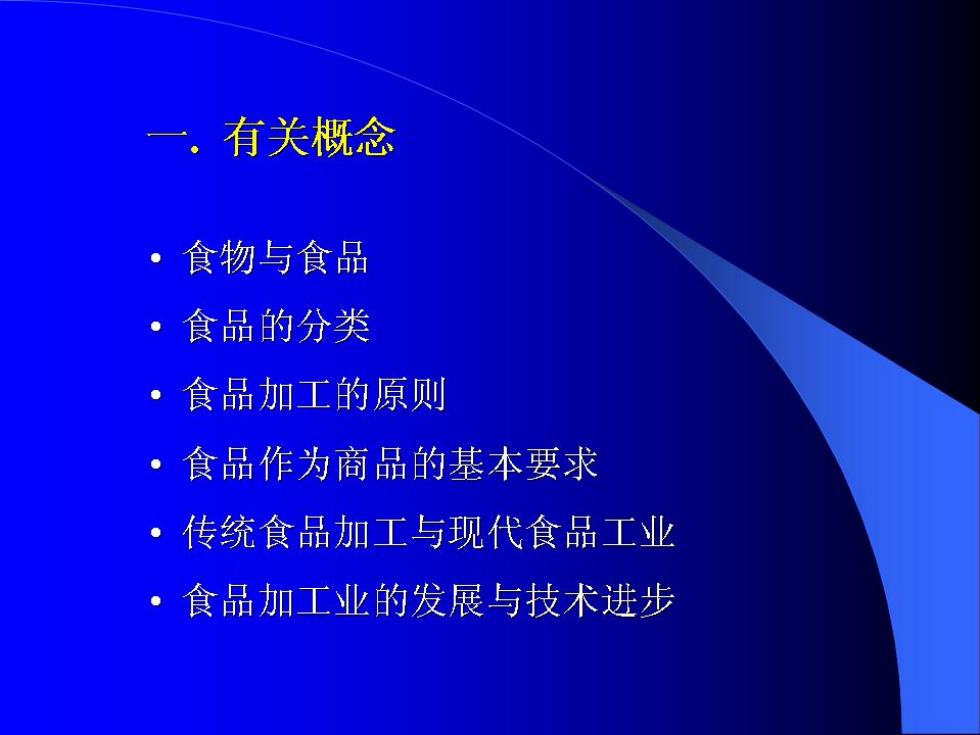 一. 有关概念

• 食物与食品
• 食品的分类
• 食品加工的原则
• 食品作为商品的基本要求
• 传统食品加工与现代食品工业
• 食品加工业的发展与技术进步